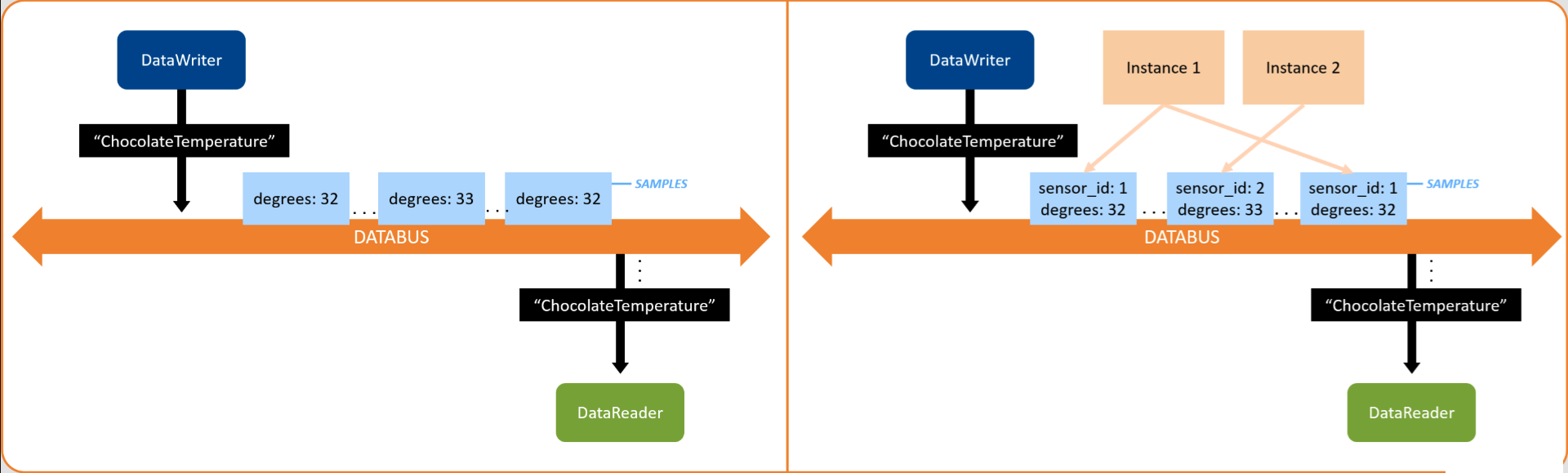 DataWriter

“ChocolateTemperature”

degrees: 32 . . . degrees: 33 . . . degrees: 32

SAMPLES

DATABUS

“ChocolateTemperature”

DataReader

DataWriter

Instance 1

Instance 2

“ChocolateTemperature”

sensor_id: 1 degrees: 32 . . . sensor_id: 2 degrees: 33 . . . sensor_id: 1 degrees: 32

SAMPLES

DATABUS

“ChocolateTemperature”

DataReader